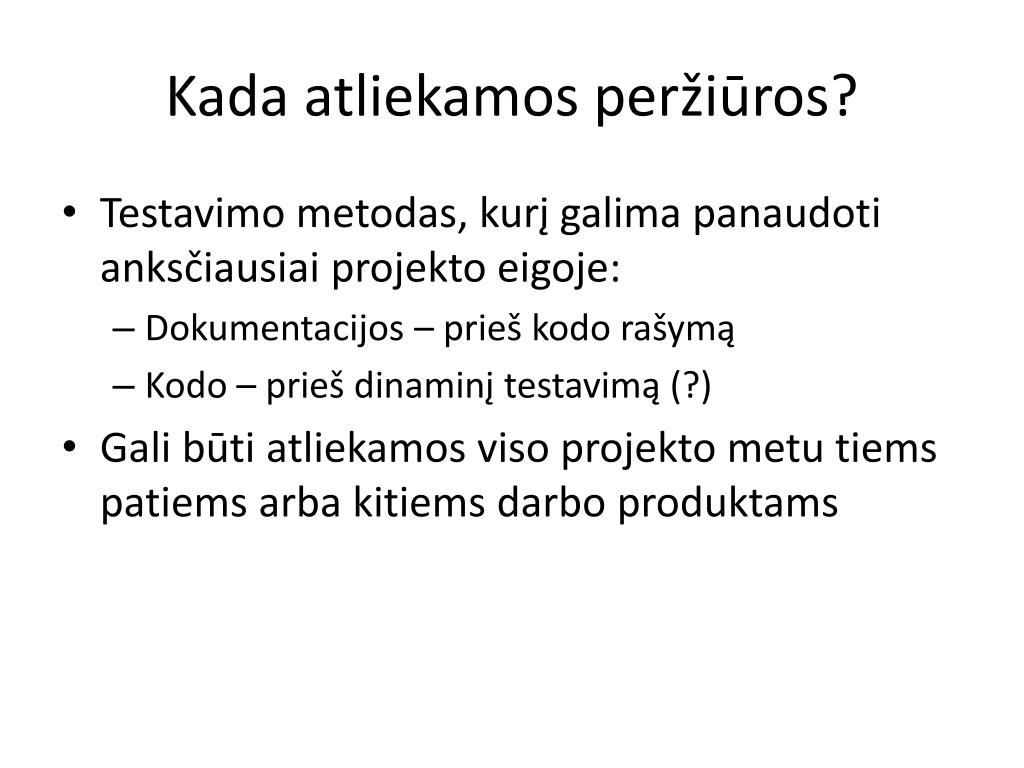 Kada atliekamos peržiūros?

• Testavimo metodas, kurį galima panaudoti anksčiausiai projekto eigoje:
– Dokumentacijos – prieš kodo rašymą
– Kodo – prieš dinaminį testavimą (?)
• Gali būti atliekamos viso projekto metu tiems patiems arba kitiems darbo produktams